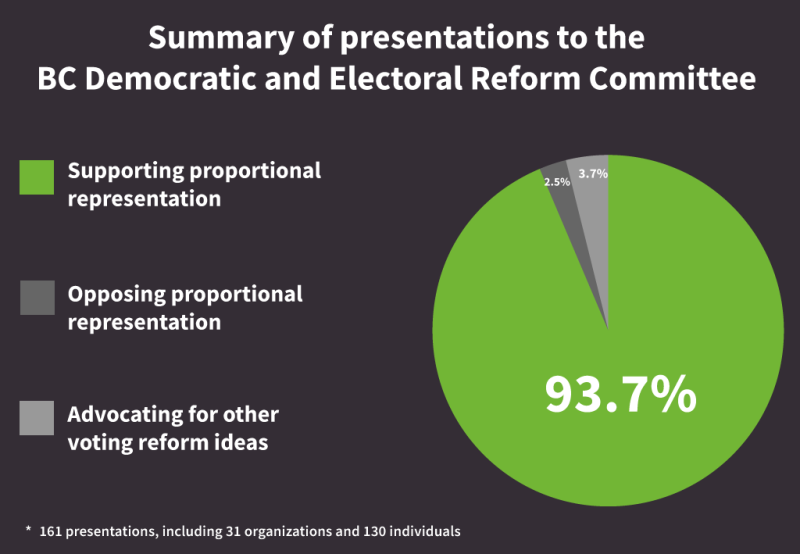 Summary of presentations to the
BC Democratic and Electoral Reform Committee

Supporting proportional representation

Opposing proportional representation

Advocating for other voting reform ideas

2.5%
3.7%
93.7%

* 161 presentations, including 31 organizations and 130 individuals